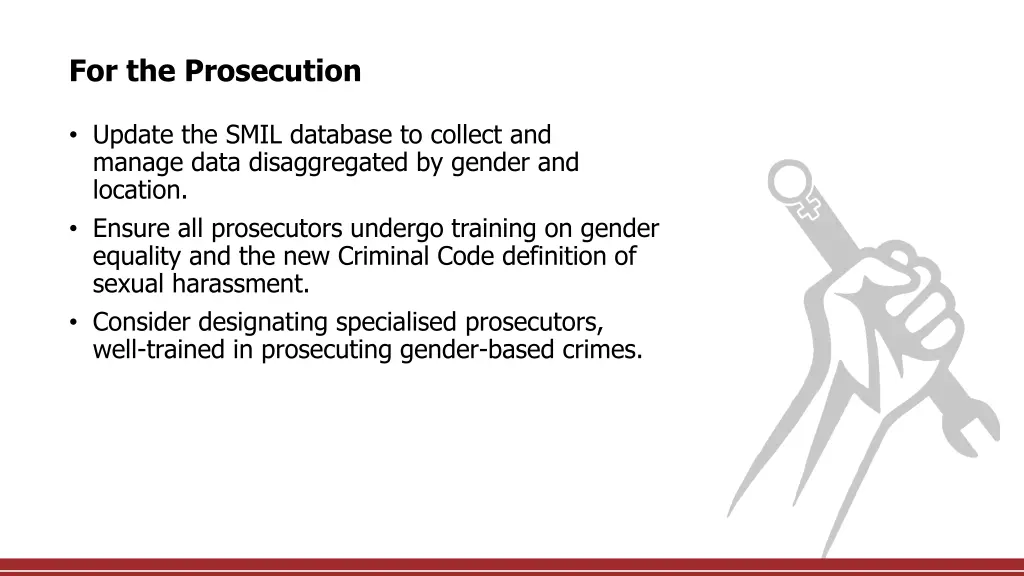 For the Prosecution

• Update the SMIL database to collect and manage data disaggregated by gender and location.
• Ensure all prosecutors undergo training on gender equality and the new Criminal Code definition of sexual harassment.
• Consider designating specialised prosecutors, well-trained in prosecuting gender-based crimes.